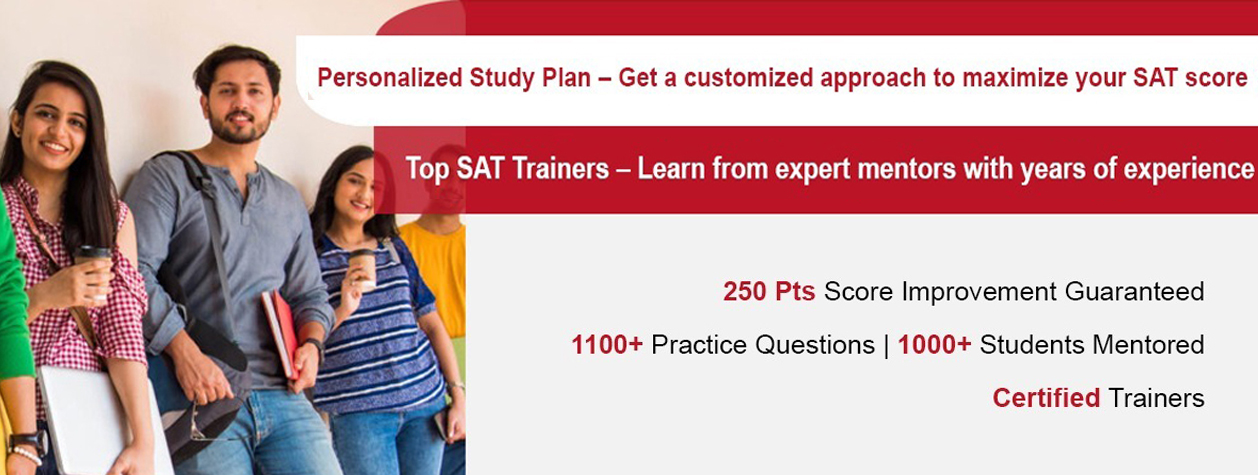 Personalized Study Plan – Get a customized approach to maximize your SAT score

Top SAT Trainers – Learn from expert mentors with years of experience

250 Pts Score Improvement Guaranteed

1100+ Practice Questions | 1000+ Students Mentored

Certified Trainers